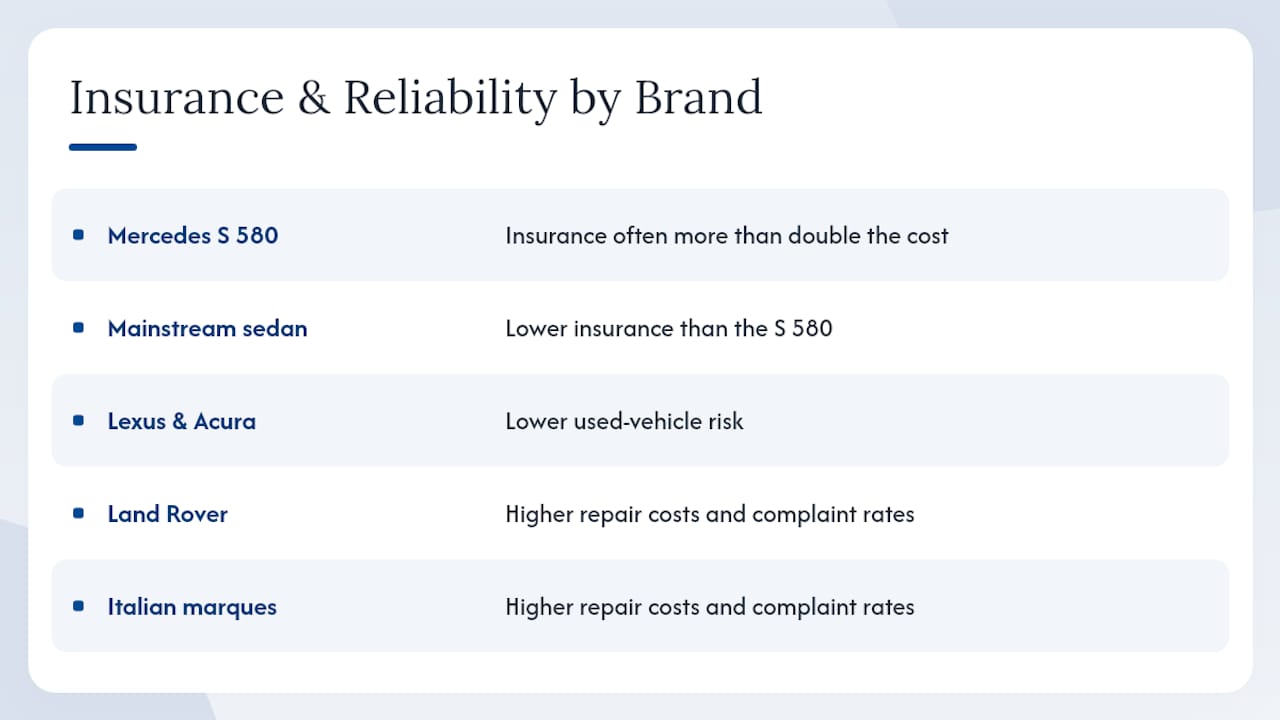 Insurance & Reliability by Brand

| | |
|---|---|
| Mercedes S 580 | Insurance often more than double the cost |
| Mainstream sedan | Lower insurance than the S 580 |
| Lexus & Acura | Lower used-vehicle risk |
| Land Rover | Higher repair costs and complaint rates |
| Italian marques | Higher repair costs and complaint rates |